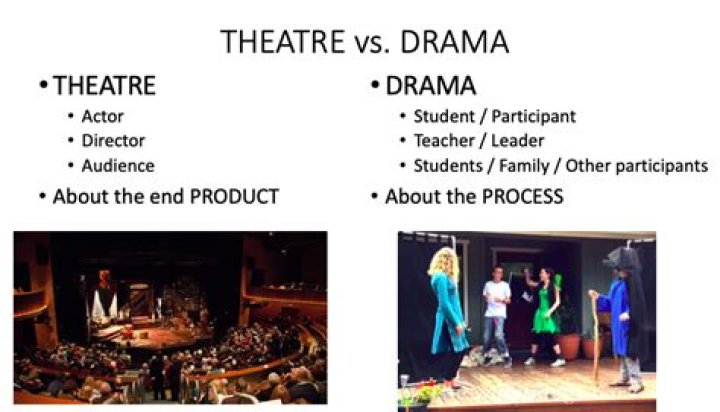 THEATRE vs. DRAMA

• THEATRE
  • Actor
  • Director
  • Audience
• About the end PRODUCT

• DRAMA
  • Student / Participant
  • Teacher / Leader
  • Students / Family / Other participants
• About the PROCESS